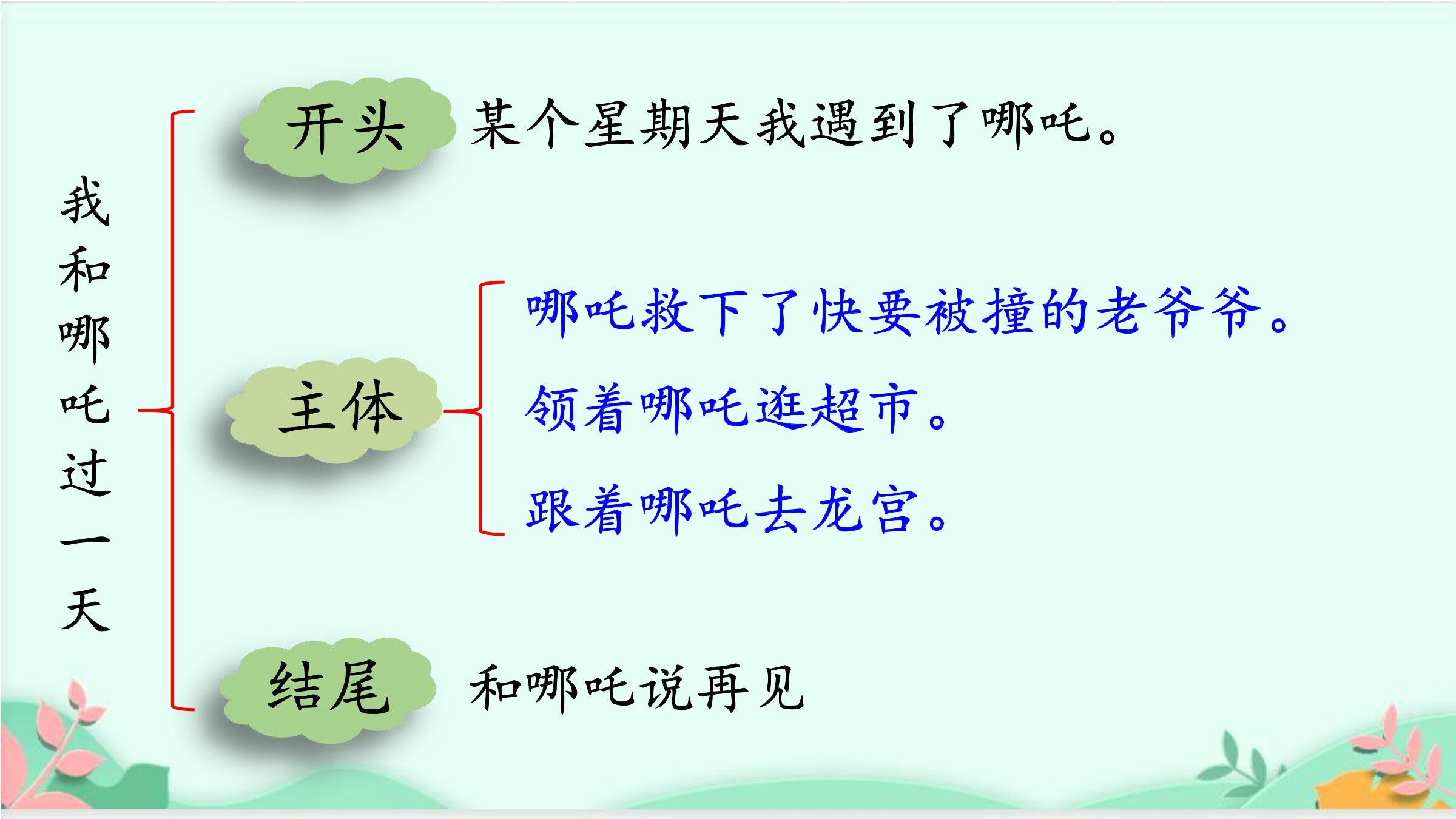 我和哪吒过一天

开头 某个星期天我遇到了哪吒。

主体
哪吒救下了快要被撞的老爷爷。
领着哪吒逛超市。
跟着哪吒去龙宫。

结尾 和哪吒说再见